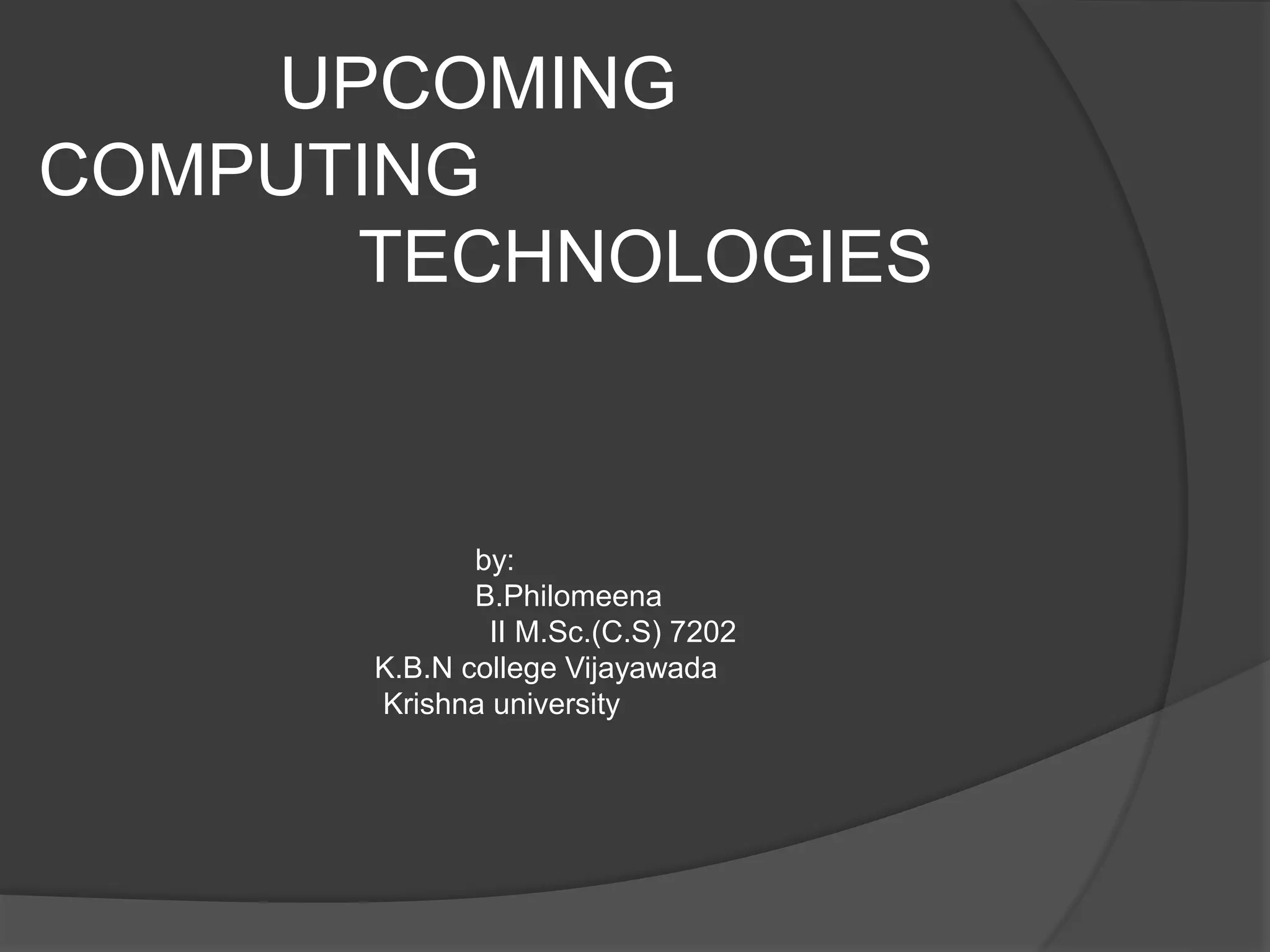 UPCOMING COMPUTING TECHNOLOGIES

by:
B.Philomeena
II M.Sc.(C.S) 7202
K.B.N college Vijayawada
Krishna university